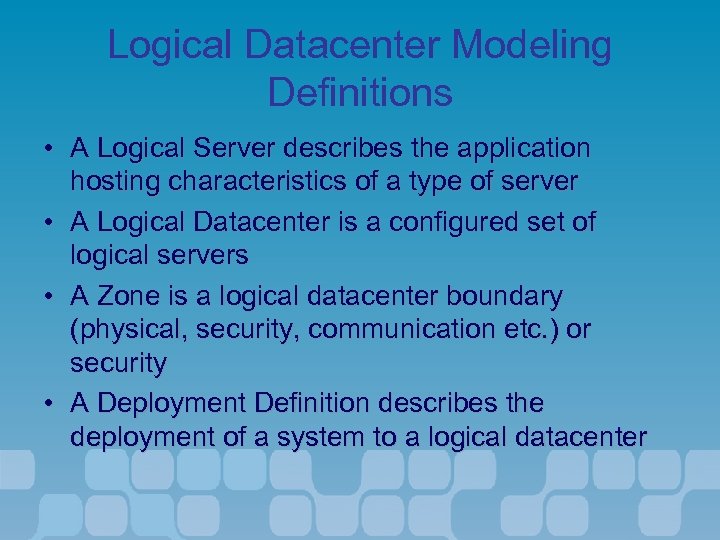 Logical Datacenter Modeling Definitions

• A Logical Server describes the application hosting characteristics of a type of server

• A Logical Datacenter is a configured set of logical servers

• A Zone is a logical datacenter boundary (physical, security, communication etc.) or security

• A Deployment Definition describes the deployment of a system to a logical datacenter